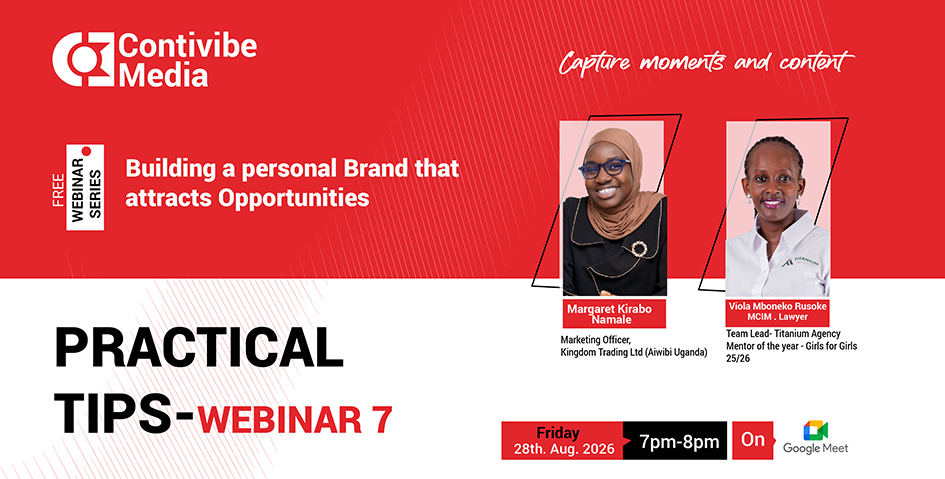 Contivibe Media

Capture moments and content

FREE WEBINAR SERIES

Building a personal Brand that attracts Opportunities

Margaret Kirabo Namale

Marketing Officer,
Kingdom Trading Ltd (Aiwibi Uganda)

Viola Mboneko Rusoke
MCIM . Lawyer

Team Lead- Titanium Agency
Mentor of the year - Girls for Girls 25/26

PRACTICAL TIPS-WEBINAR 7

Friday
28th. Aug. 2026

7pm-8pm

On

Google Meet